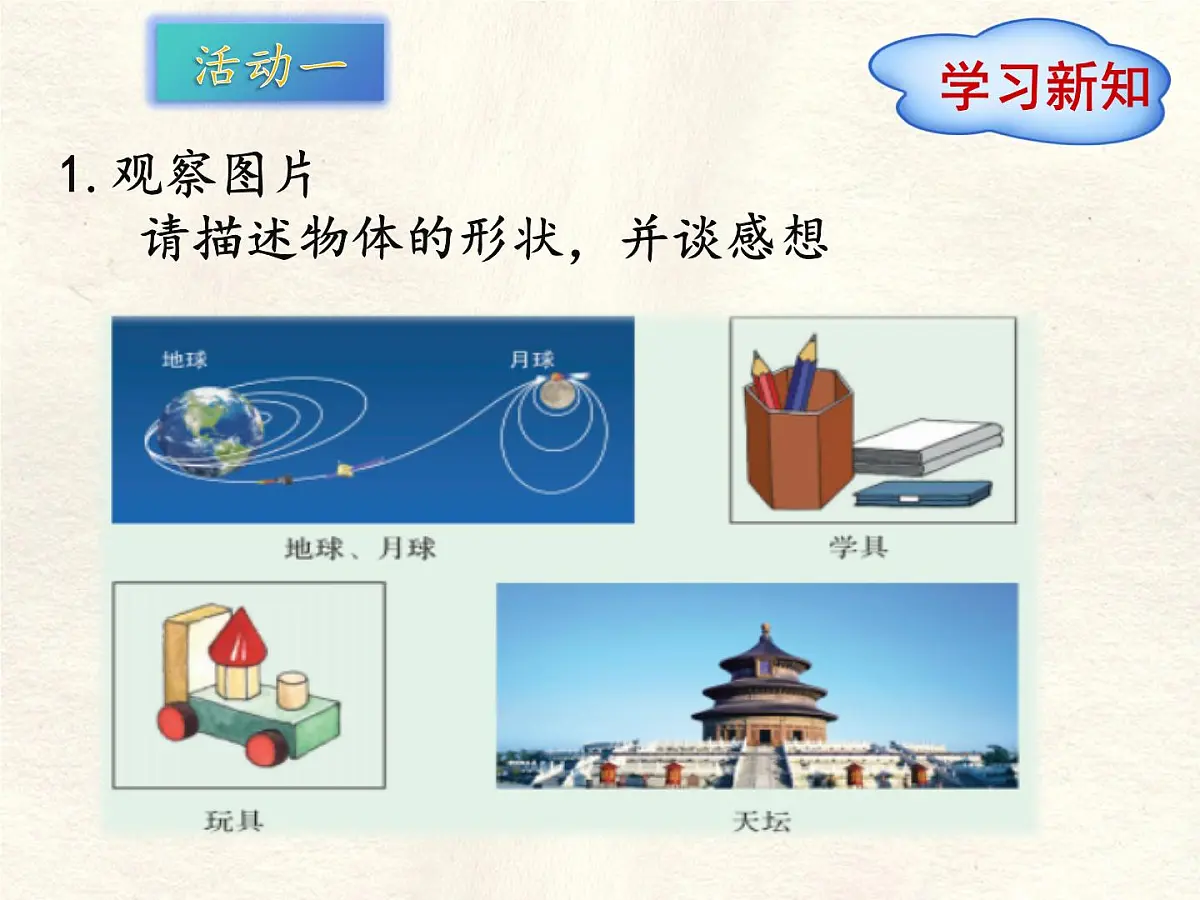 活动一

学习新知

1. 观察图片

请描述物体的形状，并谈感想

地球

月球

地球、月球

学具

玩具

天坛